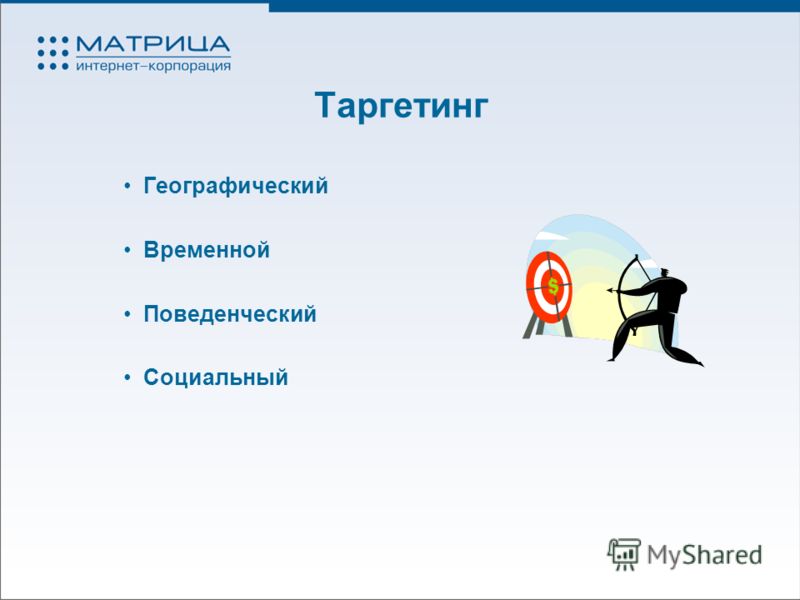 МАТРИЦА
интернет–корпорация

Таргетинг

• Географический

• Временной

• Поведенческий

• Социальный

$

MyShared